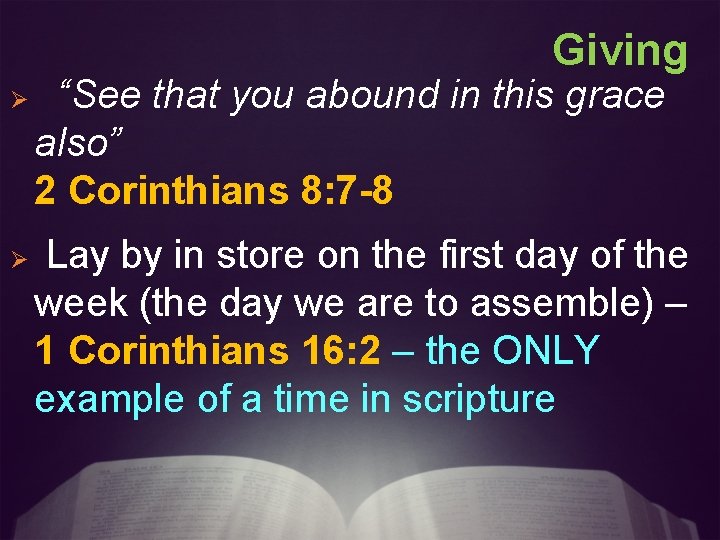 Giving

➢ “See that you abound in this grace also” 2 Corinthians 8:7-8

➢ Lay by in store on the first day of the week (the day we are to assemble) – 1 Corinthians 16:2 – the ONLY example of a time in scripture